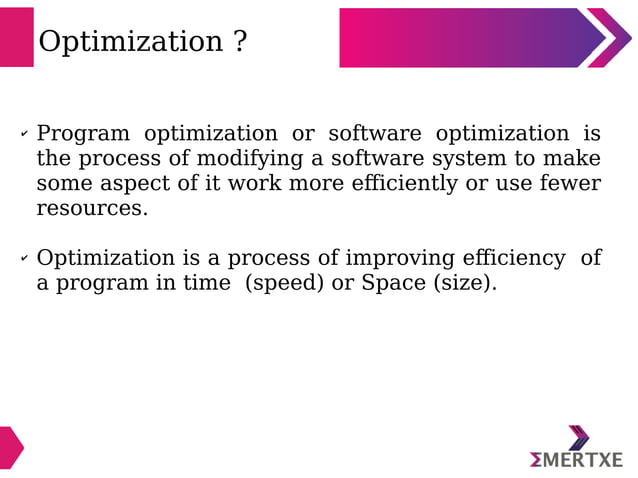 Optimization ?

✔ Program optimization or software optimization is the process of modifying a software system to make some aspect of it work more efficiently or use fewer resources.

✔ Optimization is a process of improving efficiency of a program in time (speed) or Space (size).

ΣMERTXE